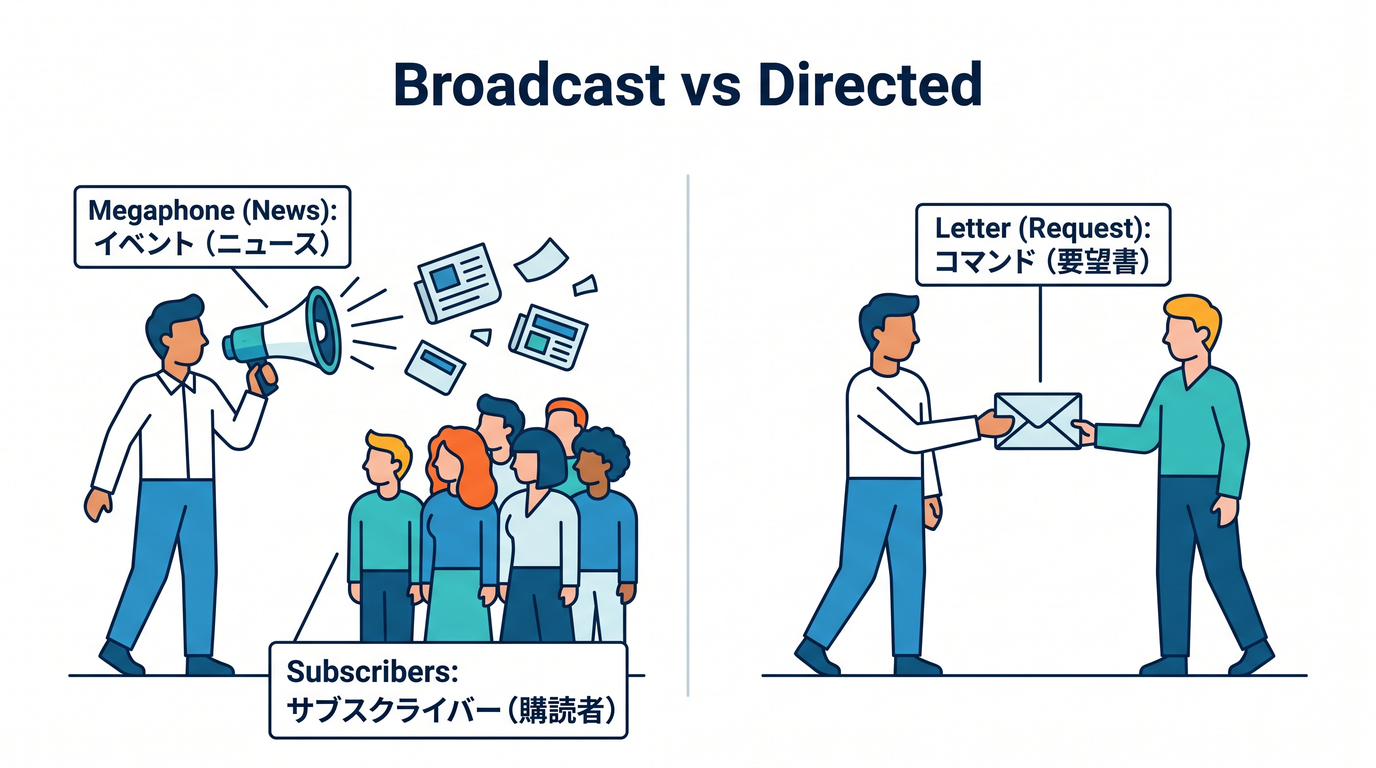 Broadcast vs Directed

Megaphone (News):
イベント（ニュース）

Subscribers:
サブスクライバー（購読者）

Letter (Request):
コマンド（要望書）